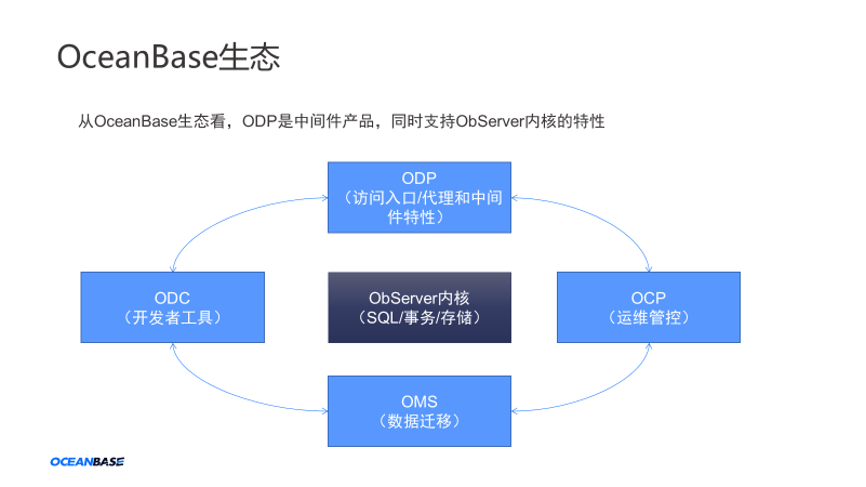 OceanBase生态

从OceanBase生态看，ODP是中间件产品，同时支持ObServer内核的特性

ODP
（访问入口/代理和中间件特性）

ODC
（开发者工具）

ObServer内核
（SQL/事务/存储）

OCP
（运维管控）

OMS
（数据迁移）

OCEANBASE